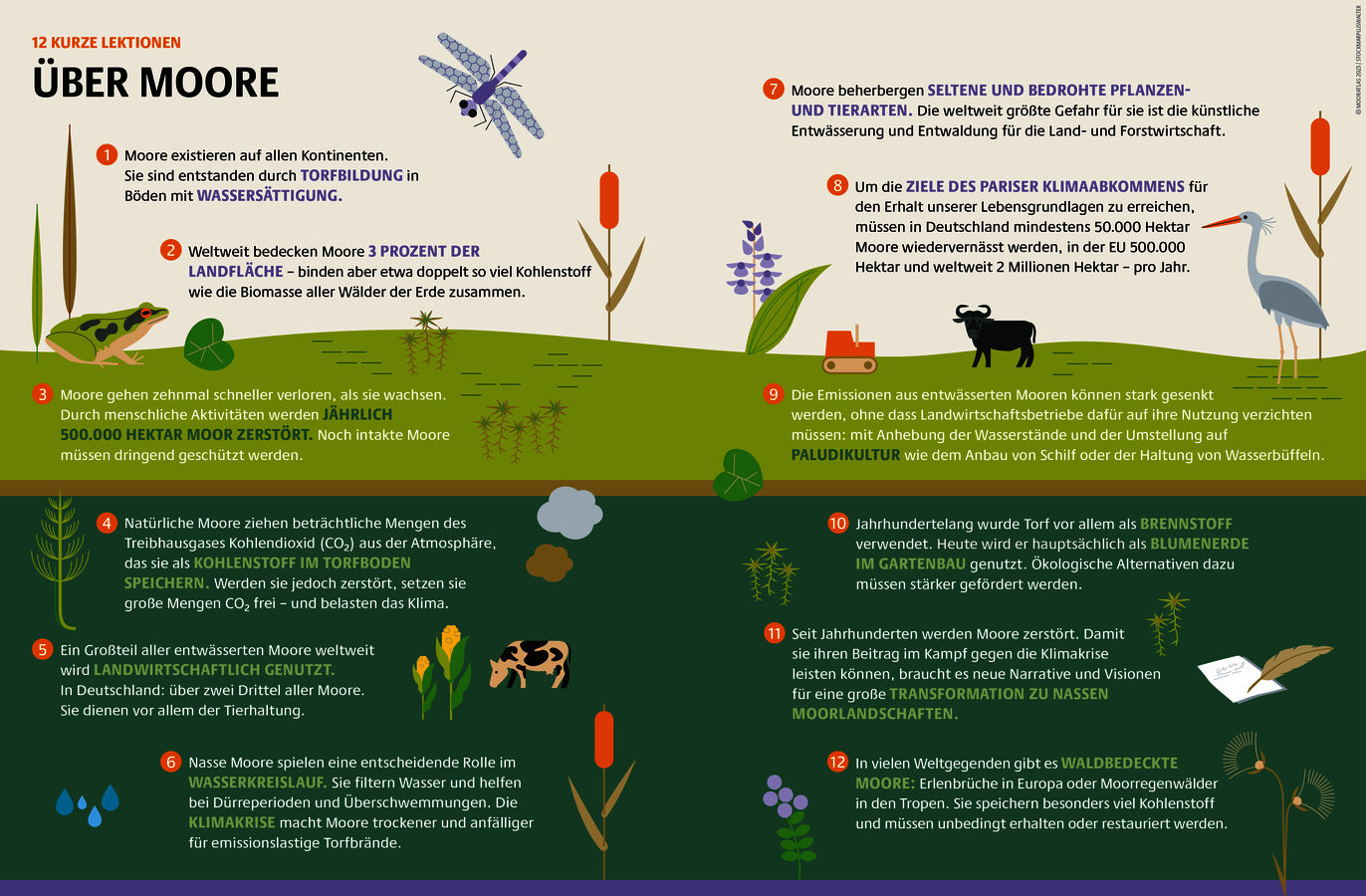 12 KURZE LEKTIONEN

ÜBER MOORE

1 Moore existieren auf allen Kontinenten. Sie sind entstanden durch TORFBILDUNG in Böden mit WASSERSÄTTIGUNG.

2 Weltweit bedecken Moore 3 PROZENT DER LANDFLÄCHE – binden aber etwa doppelt so viel Kohlenstoff wie die Biomasse aller Wälder der Erde zusammen.

3 Moore gehen zehnmal schneller verloren, als sie wachsen. Durch menschliche Aktivitäten werden JÄHRLICH 500.000 HEKTAR MOOR ZERSTÖRT. Noch intakte Moore müssen dringend geschützt werden.

4 Natürliche Moore ziehen beträchtliche Mengen des Treibhausgases Kohlendioxid ($CO_2$) aus der Atmosphäre, das sie als KOHLENSTOFF IM TORFBODEN SPEICHERN. Werden sie jedoch zerstört, setzen sie große Mengen $CO_2$ frei – und belasten das Klima.

5 Ein Großteil aller entwässerten Moore weltweit wird LANDWIRTSCHAFTLICH GENUTZT. In Deutschland: über zwei Drittel aller Moore. Sie dienen vor allem der Tierhaltung.

6 Nasse Moore spielen eine entscheidende Rolle im WASSERKREISLAUF. Sie filtern Wasser und helfen bei Dürreperioden und Überschwemmungen. Die KLIMAKRISE macht Moore trockener und anfälliger für emissionslastige Torfbrände.

7 Moore beherbergen SELTENE UND BEDROHTE PFLANZEN- UND TIERARTEN. Die weltweit größte Gefahr für sie ist die künstliche Entwässerung und Entwaldung für die Land- und Forstwirtschaft.

8 Um die ZIELE DES PARISER KLIMAABKOMMENS für den Erhalt unserer Lebensgrundlagen zu erreichen, müssen in Deutschland mindestens 50.000 Hektar Moore wiedervernässt werden, in der EU 500.000 Hektar und weltweit 2 Millionen Hektar – pro Jahr.

9 Die Emissionen aus entwässerten Mooren können stark gesenkt werden, ohne dass Landwirtschaftsbetriebe dafür auf ihre Nutzung verzichten müssen: mit Anhebung der Wasserstände und der Umstellung auf PALUDIKULTUR wie dem Anbau von Schilf oder der Haltung von Wasserbüffeln.

10 Jahrhundertelang wurde Torf vor allem als BRENNSTOFF verwendet. Heute wird er hauptsächlich als BLUMENERDE IM GARTENBAU genutzt. Ökologische Alternativen dazu müssen stärker gefördert werden.

11 Seit Jahrhunderten werden Moore zerstört. Damit sie ihren Beitrag im Kampf gegen die Klimakrise leisten können, braucht es neue Narrative und Visionen für eine große TRANSFORMATION ZU NASSEN MOORLANDSCHAFTEN.

12 In vielen Weltgegenden gibt es WALDBEDECKTE MOORE: Erlenbrüche in Europa oder Moorregenwälder in den Tropen. Sie speichern besonders viel Kohlenstoff und müssen unbedingt erhalten oder restauriert werden.

© MOORATLAS 2023 / STOCKMARPLUSWALTER